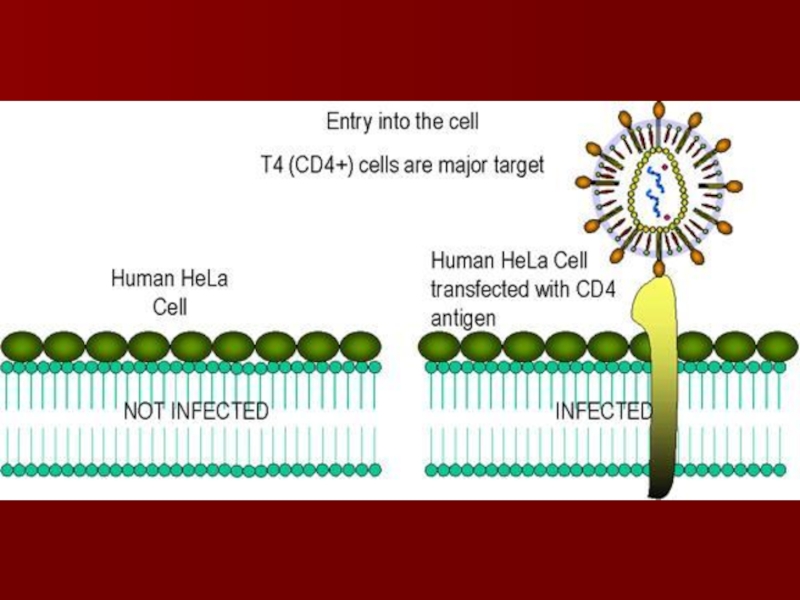 Entry into the cell

T4 (CD4+) cells are major target

Human HeLa Cell

Human HeLa Cell transfected with CD4 antigen

NOT INFECTED

INFECTED